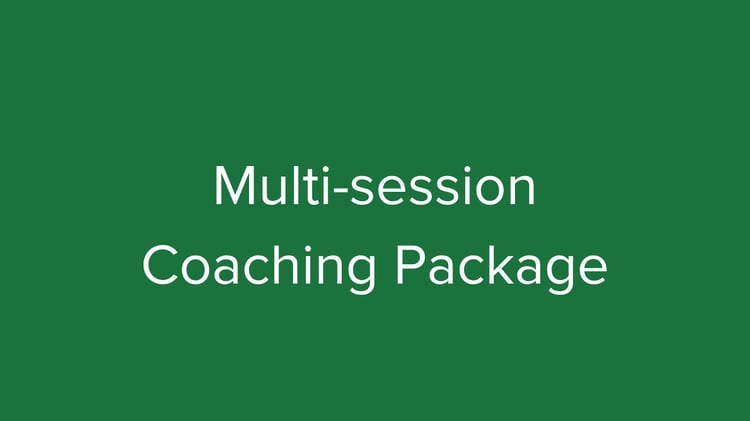 Multi-session
Coaching Package